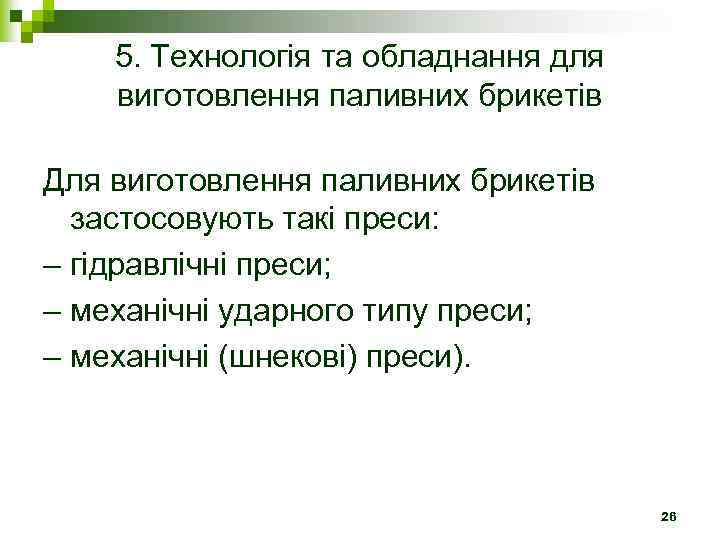 5. Технологія та обладнання для виготовлення паливних брикетів

Для виготовлення паливних брикетів застосовують такі преси:

– гідравлічні преси;

– механічні ударного типу преси;

– механічні (шнекові) преси).

26